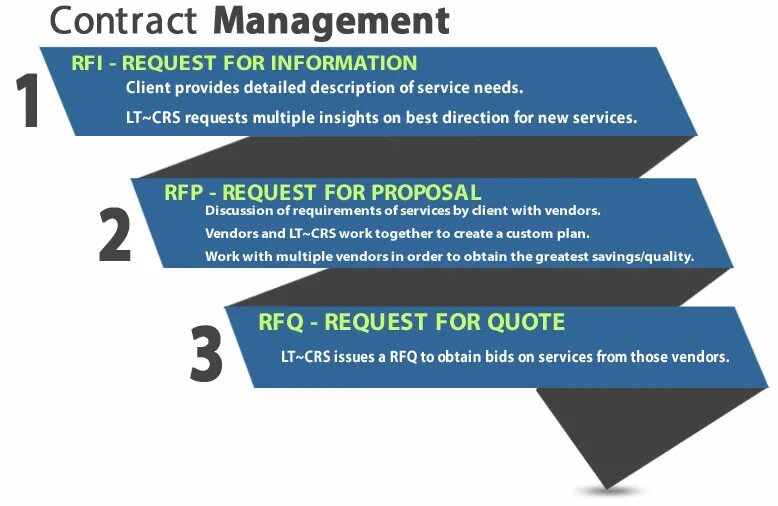 Contract Management

1

RFI - REQUEST FOR INFORMATION

Client provides detailed description of service needs.

LT~CRS requests multiple insights on best direction for new services.

2

RFP - REQUEST FOR PROPOSAL

Discussion of requirements of services by client with vendors.

Vendors and LT~CRS work together to create a custom plan.

Work with multiple vendors in order to obtain the greatest savings/quality.

3

RFQ - REQUEST FOR QUOTE

LT~CRS issues a RFQ to obtain bids on services from those vendors.